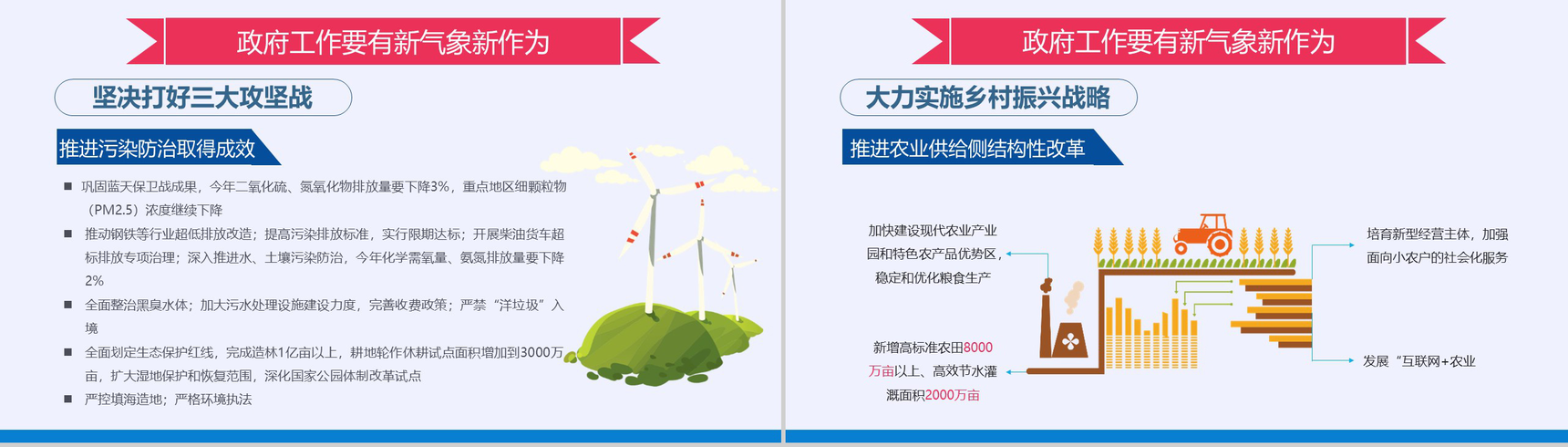 政府工作要有新气象新作为

坚决打好三大攻坚战

推进污染防治取得成效

■ 巩固蓝天保卫战成果，今年二氧化硫、氮氧化物排放量要下降3%，重点地区细颗粒物（PM2.5）浓度继续下降

■ 推动钢铁等行业超低排放改造；提高污染排放标准，实行限期达标；开展柴油货车超标排放专项治理；深入推进水、土壤污染防治，今年化学需氧量、氨氮排放量要下降2%

■ 全面整治黑臭水体；加大污水处理设施建设力度，完善收费政策；严禁“洋垃圾”入境

■ 全面划定生态保护红线，完成造林1亿亩以上，耕地轮作休耕试点面积增加到3000万亩，扩大湿地保护和恢复范围，深化国家公园体制改革试点

■ 严控填海造地；严格环境执法

政府工作要有新气象新作为

大力实施乡村振兴战略

推进农业供给侧结构性改革

加快建设现代农业产业园和特色农产品优势区，稳定和优化粮食生产

新增高标准农田8000万亩以上、高效节水灌溉面积2000万亩

培育新型经营主体，加强面向小农户的社会化服务

发展“互联网+农业